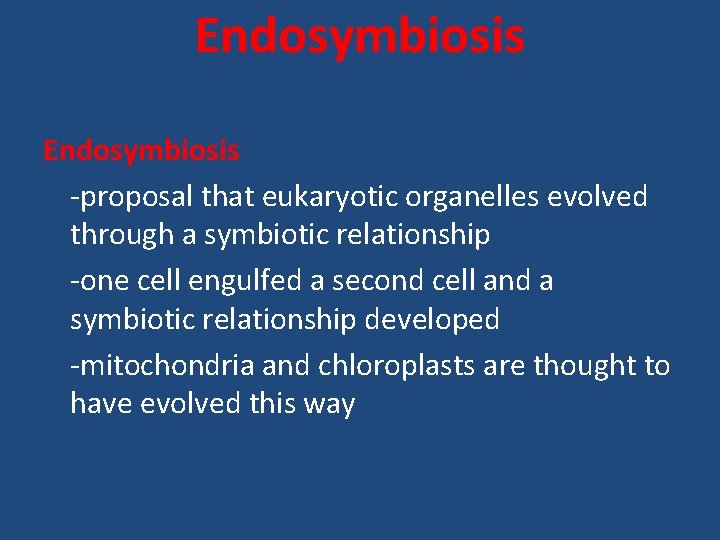 Endosymbiosis

Endosymbiosis

-proposal that eukaryotic organelles evolved through a symbiotic relationship

-one cell engulfed a second cell and a symbiotic relationship developed

-mitochondria and chloroplasts are thought to have evolved this way